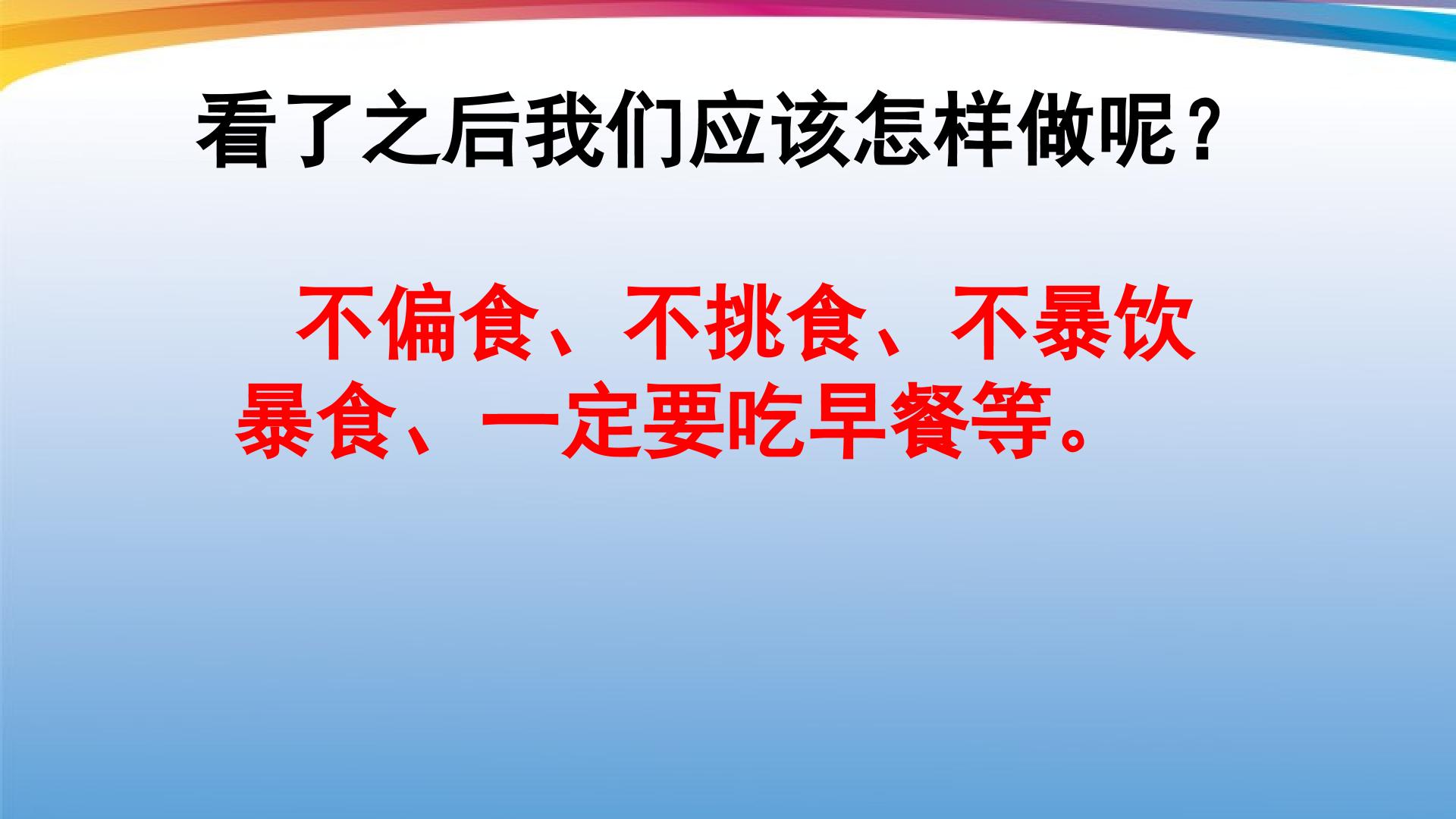 看了之后我们应该怎样做呢？

不偏食、不挑食、不暴饮暴食、一定要吃早餐等。